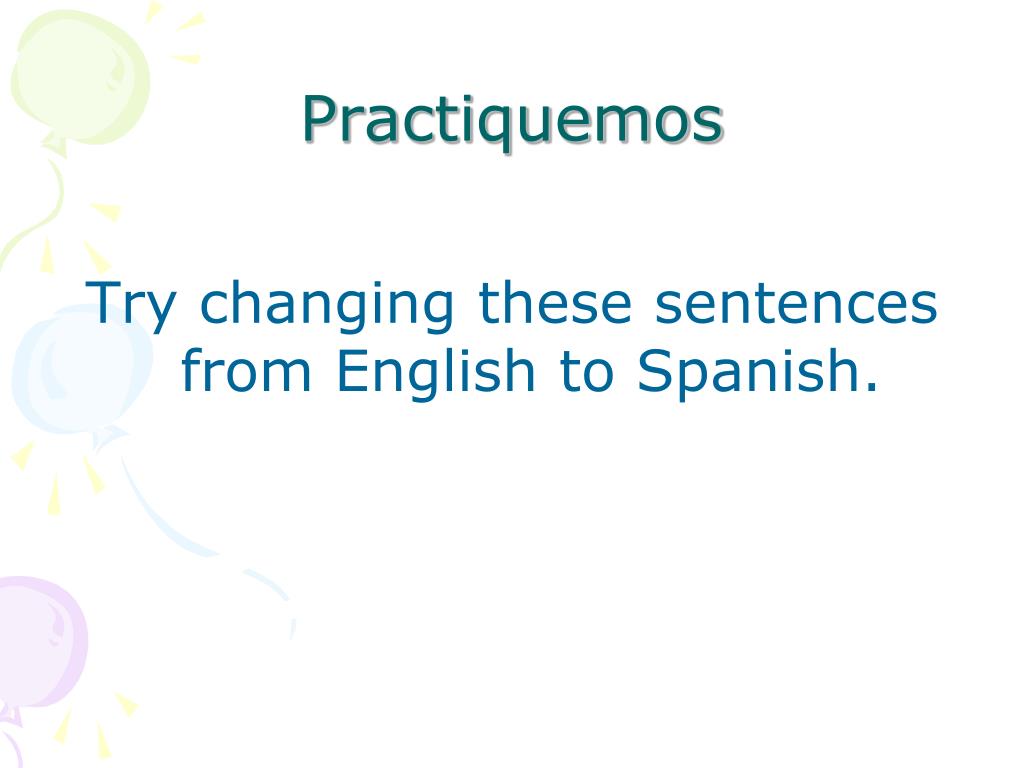 Practiquemos

Try changing these sentences from English to Spanish.